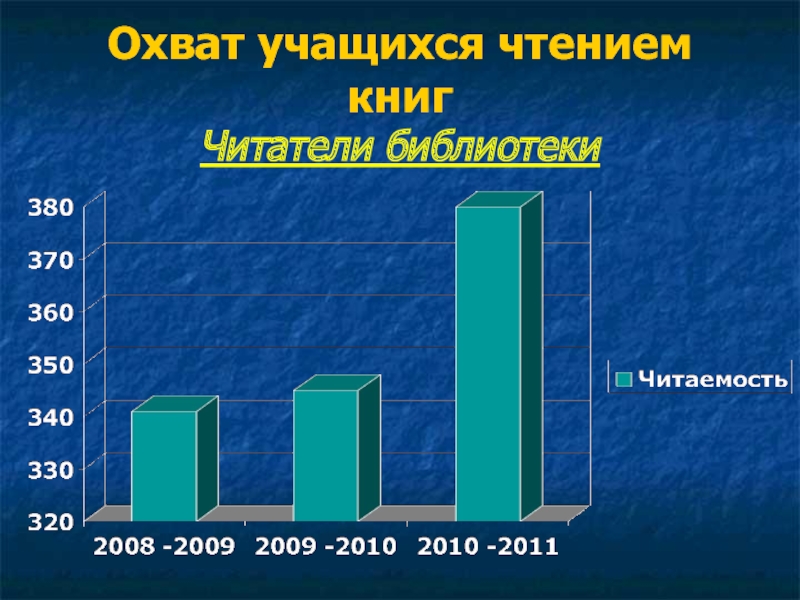 Охват учащихся чтением книг
Читатели библиотеки

380
370
360
350
340
330
320

2008 -2009 2009 -2010 2010 -2011

Читаемость